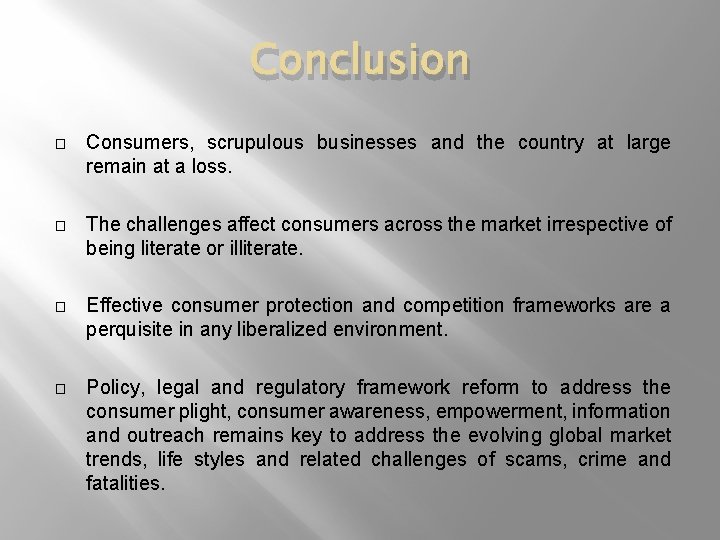 Conclusion

□ Consumers, scrupulous businesses and the country at large remain at a loss.

□ The challenges affect consumers across the market irrespective of being literate or illiterate.

□ Effective consumer protection and competition frameworks are a perquisite in any liberalized environment.

□ Policy, legal and regulatory framework reform to address the consumer plight, consumer awareness, empowerment, information and outreach remains key to address the evolving global market trends, life styles and related challenges of scams, crime and fatalities.